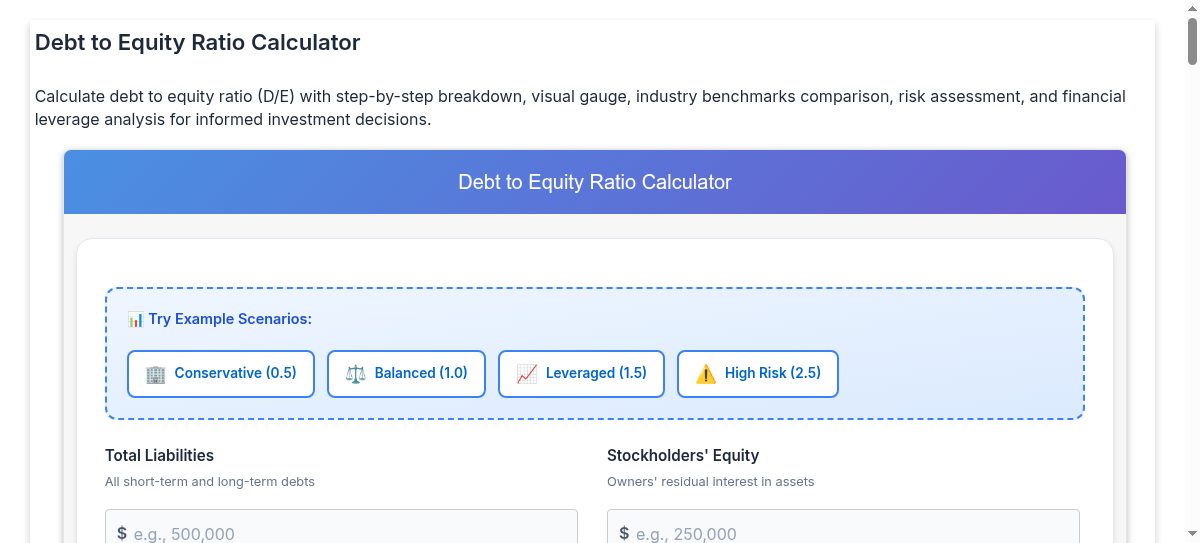 Debt to Equity Ratio Calculator

Calculate debt to equity ratio (D/E) with step-by-step breakdown, visual gauge, industry benchmarks comparison, risk assessment, and financial leverage analysis for informed investment decisions.

Debt to Equity Ratio Calculator

📊 Try Example Scenarios:

🏢 Conservative (0.5)
⚖️ Balanced (1.0)
📈 Leveraged (1.5)
⚠️ High Risk (2.5)

Total Liabilities
All short-term and long-term debts
$ e.g., 500,000

Stockholders' Equity
Owners' residual interest in assets
$ e.g., 250,000